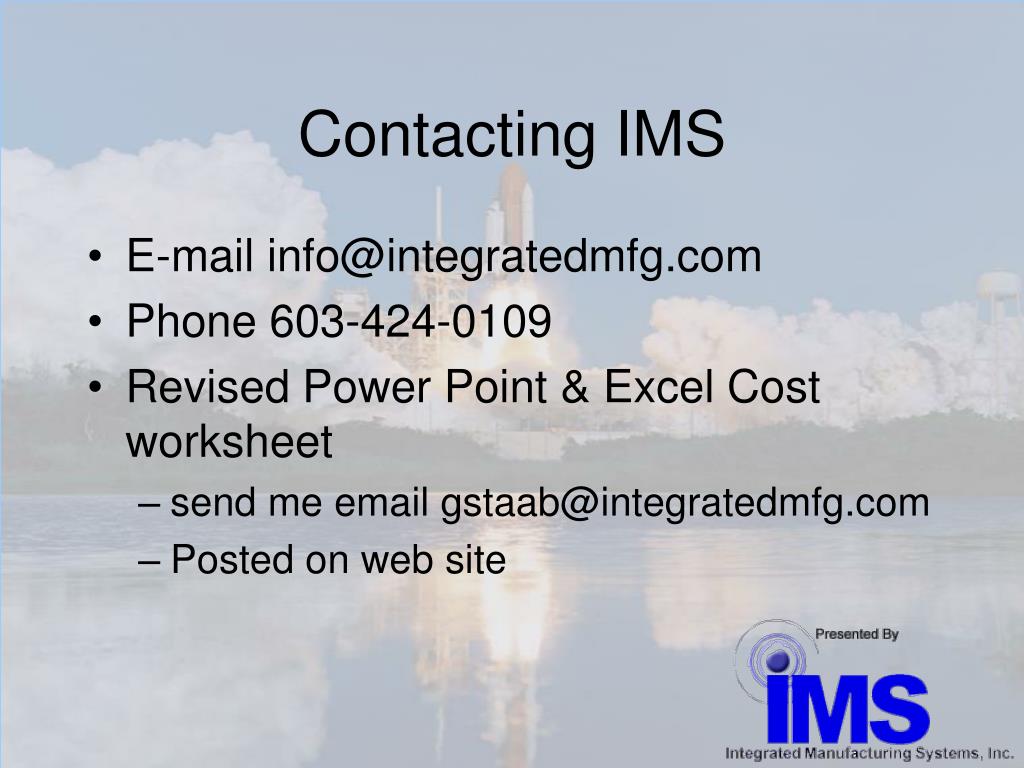 Contacting IMS

• E-mail info@integratedmfg.com
• Phone 603-424-0109
• Revised Power Point & Excel Cost worksheet
– send me email gstaab@integratedmfg.com
– Posted on web site

Presented By
IMS
Integrated Manufacturing Systems, Inc.